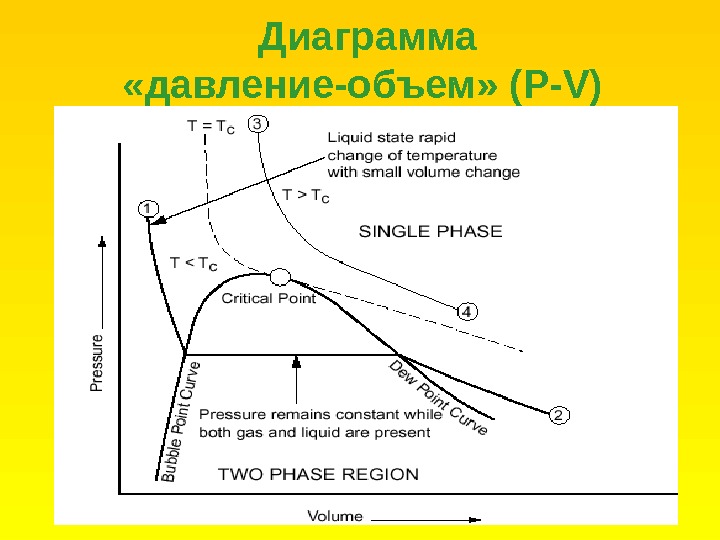 Диаграмма «давление-объем» (P-V)

$T = T_C$

3

Liquid state rapid change of temperature with small volume change

$T > T_C$

1

SINGLE PHASE

$T < T_C$

Critical Point

4

Pressure

Bubble Point Curve

Dew Point Curve

2

Pressure remains constant while both gas and liquid are present

TWO PHASE REGION

Volume